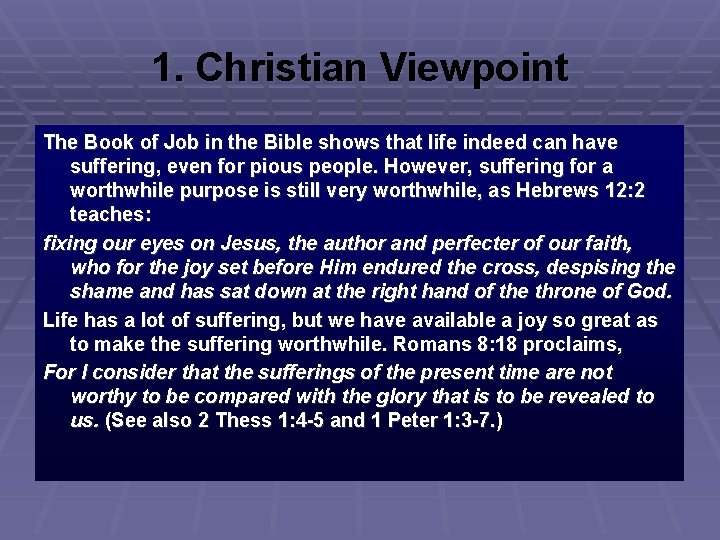 1. Christian Viewpoint

The Book of Job in the Bible shows that life indeed can have suffering, even for pious people. However, suffering for a worthwhile purpose is still very worthwhile, as Hebrews 12:2 teaches:

fixing our eyes on Jesus, the author and perfecter of our faith, who for the joy set before Him endured the cross, despising the shame and has sat down at the right hand of the throne of God.

Life has a lot of suffering, but we have available a joy so great as to make the suffering worthwhile. Romans 8:18 proclaims,

For I consider that the sufferings of the present time are not worthy to be compared with the glory that is to be revealed to us. (See also 2 Thess 1:4-5 and 1 Peter 1:3-7.)